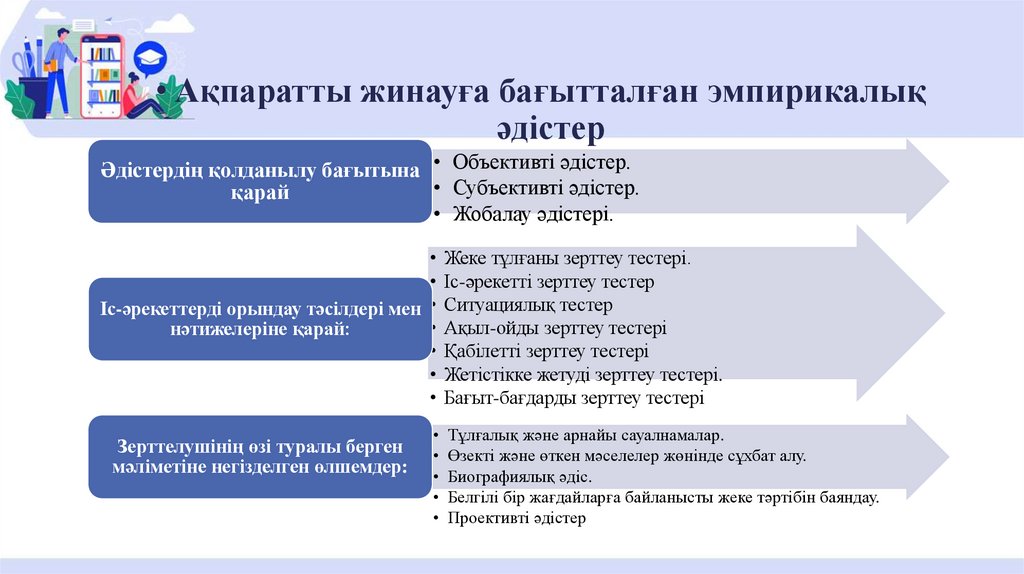 Ақпаратты жинауға бағытталған эмпирикалық әдістер

Әдістердің қолданылу бағытына қарай

• Объективті әдістер.
• Субъективті әдістер.
• Жобалау әдістері.

Іс-әрекеттерді орындау тәсілдері мен нәтижелеріне қарай:

• Жеке тұлғаны зерттеу тестері.
• Іс-әрекетті зерттеу тестер
• Ситуациялық тестер
• Ақыл-ойды зерттеу тестері
• Қабілетті зерттеу тестері
• Жетістікке жетуді зерттеу тестері.
• Бағыт-бағдарды зерттеу тестері

Зерттелушінің өзі туралы берген мәліметіне негізделген өлшемдер:

• Тұлғалық және арнайы сауалнамалар.
• Өзекті және өткен мәселелер жөнінде сұхбат алу.
• Биографиялық әдіс.
• Белгілі бір жағдайларға байланысты жеке тәртібін баяндау.
• Проективті әдістер